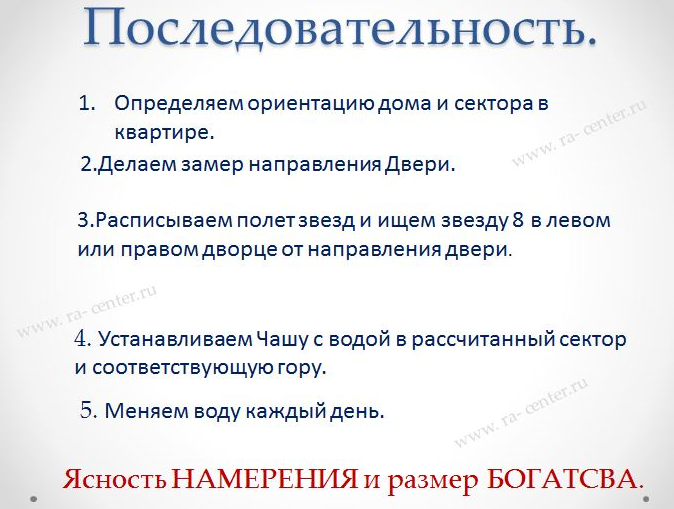 Последовательность.

1. Определяем ориентацию дома и сектора в квартире.

www. ra- center.ru

2.Делаем замер направления Двери.

3.Расписываем полет звезд и ищем звезду 8 в левом или правом дворце от направления двери.

www. ra- center.ru

4. Устанавливаем Чашу с водой в рассчитанный сектор и соответствующую гору.

5. Меняем воду каждый день.

www. ra- center.ru

Ясность НАМЕРЕНИЯ и размер БОГАТСВА.